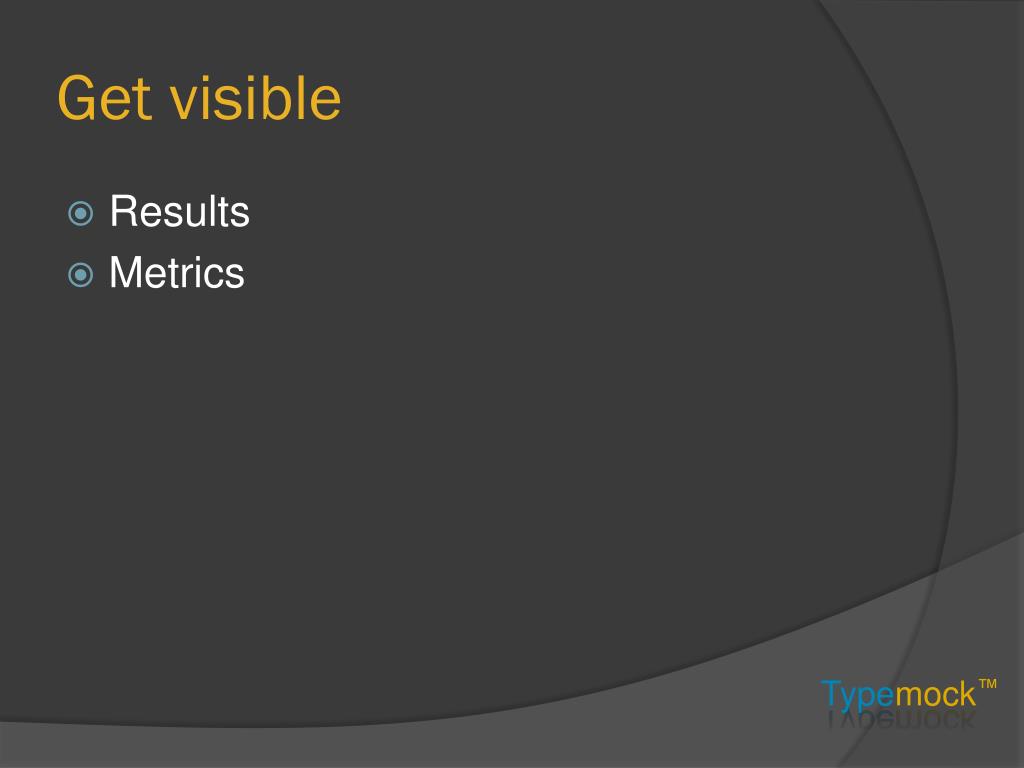 Get visible

Results
Metrics

Typemock™